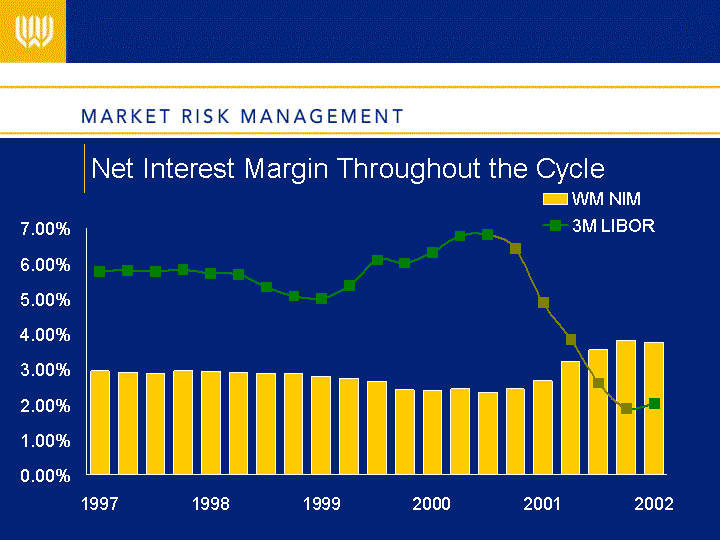 MARKET RISK MANAGEMENT

Net Interest Margin Throughout the Cycle

WM NIM
3M LIBOR

7.00%
6.00%
5.00%
4.00%
3.00%
2.00%
1.00%
0.00%

1997
1998
1999
2000
2001
2002